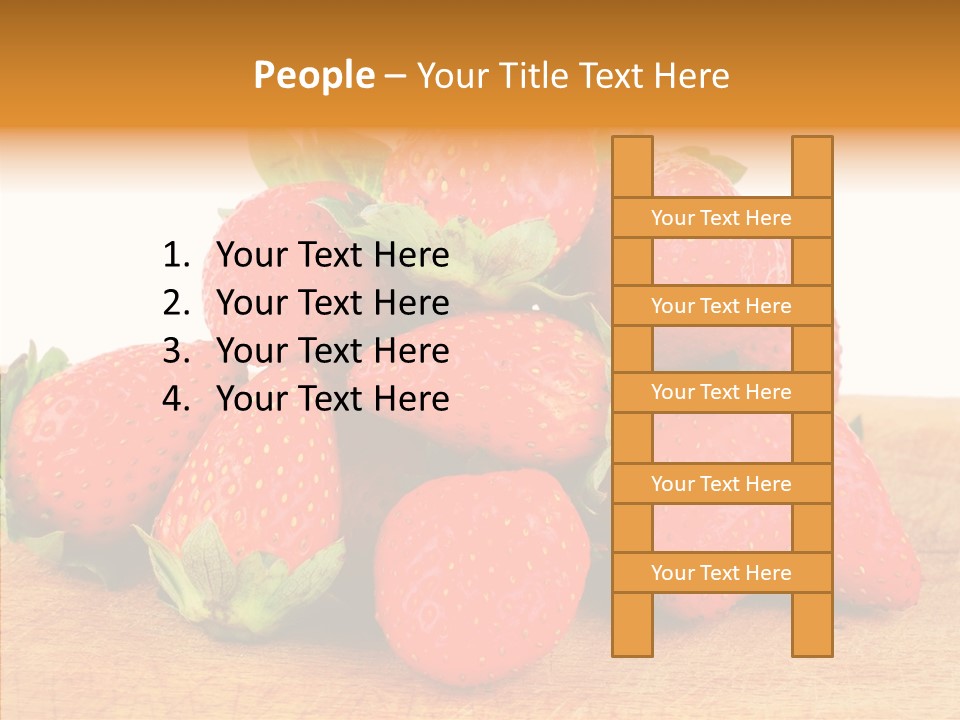 People – Your Title Text Here

1. Your Text Here
2. Your Text Here
3. Your Text Here
4. Your Text Here

Your Text Here

Your Text Here

Your Text Here

Your Text Here

Your Text Here